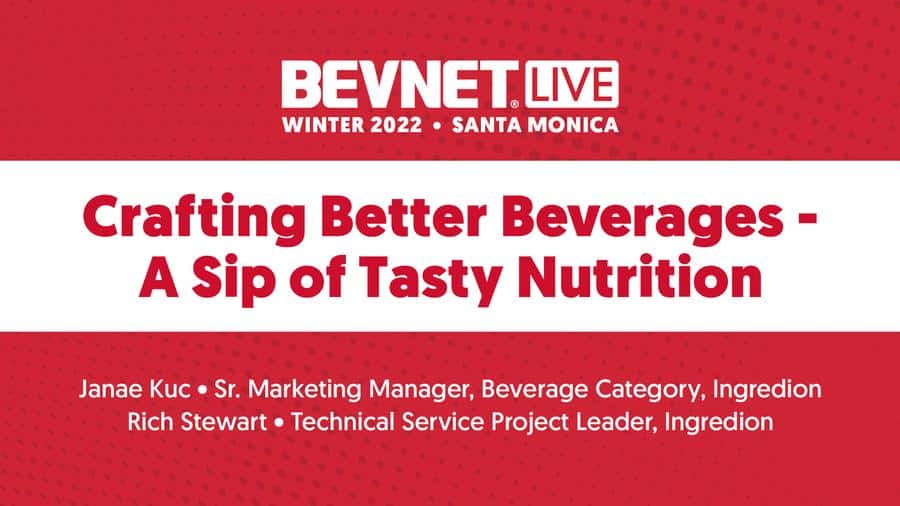 BEVNET® LIVE
WINTER 2022 • SANTA MONICA

Crafting Better Beverages - A Sip of Tasty Nutrition

Janae Kuc • Sr. Marketing Manager, Beverage Category, Ingredion
Rich Stewart • Technical Service Project Leader, Ingredion